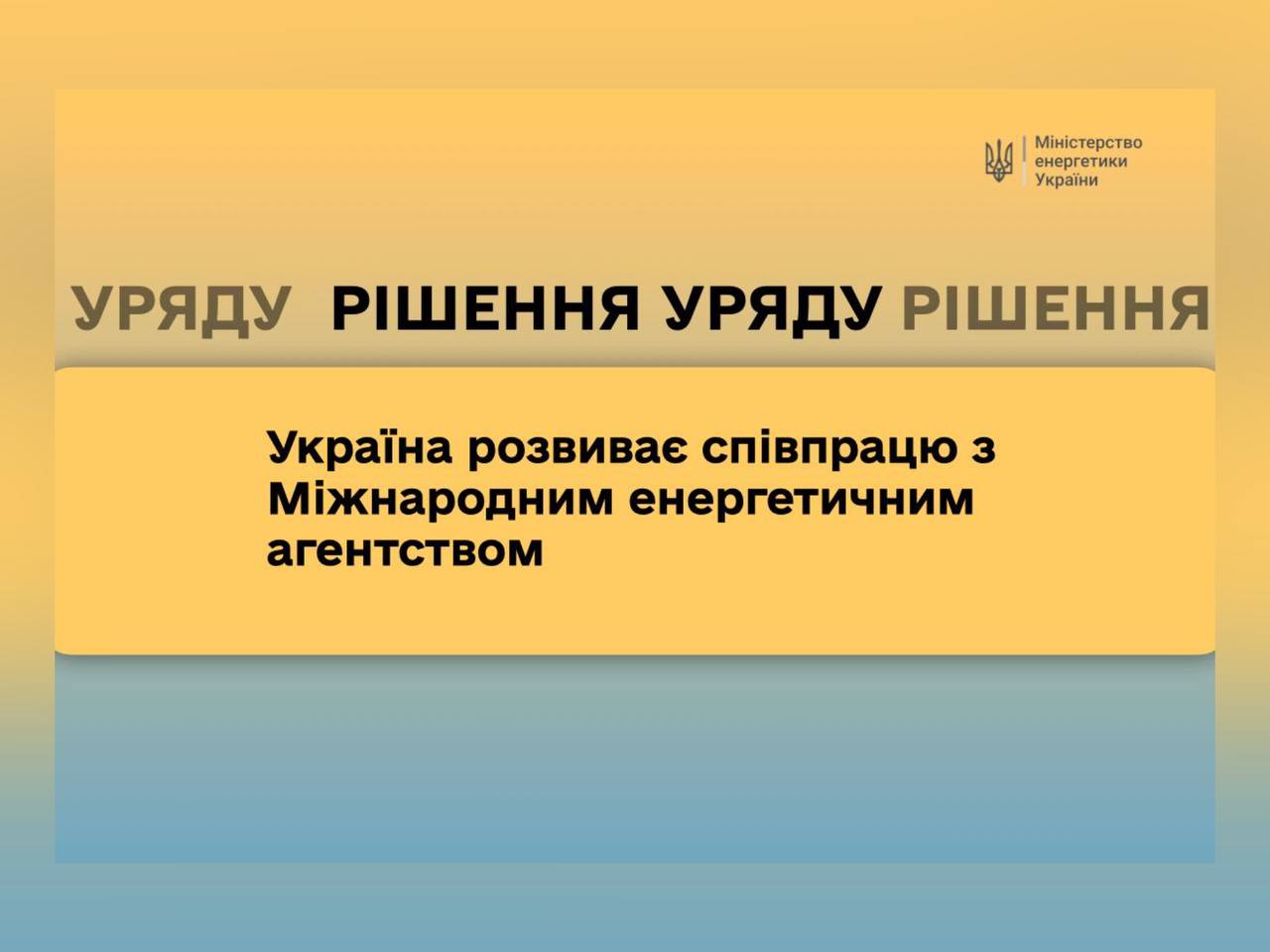 Міністерство енергетики України

УРЯДУ РІШЕННЯ УРЯДУ РІШЕННЯ

Україна розвиває співпрацю з Міжнародним енергетичним агентством